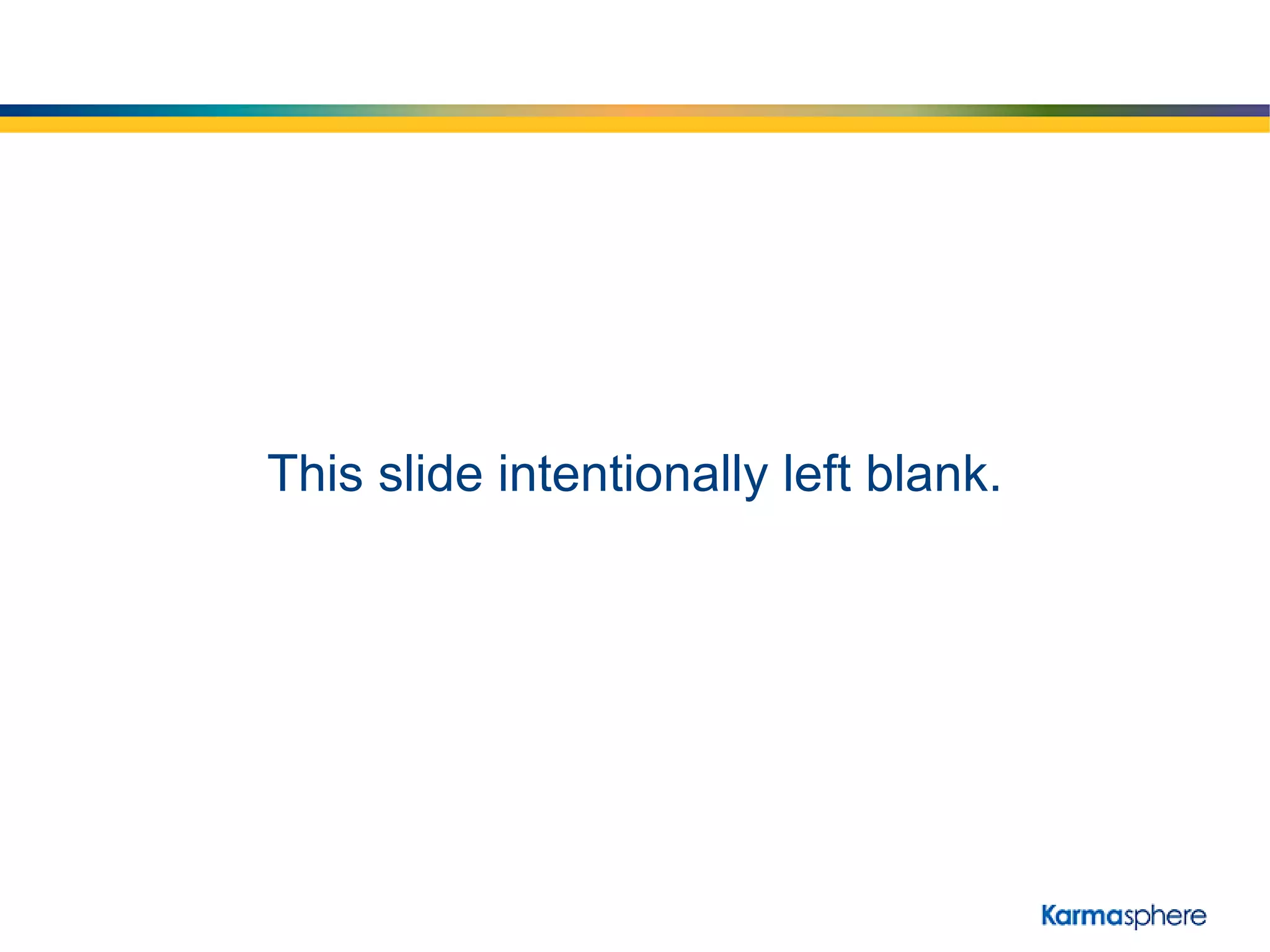 This slide intentionally left blank.

Karmasphere